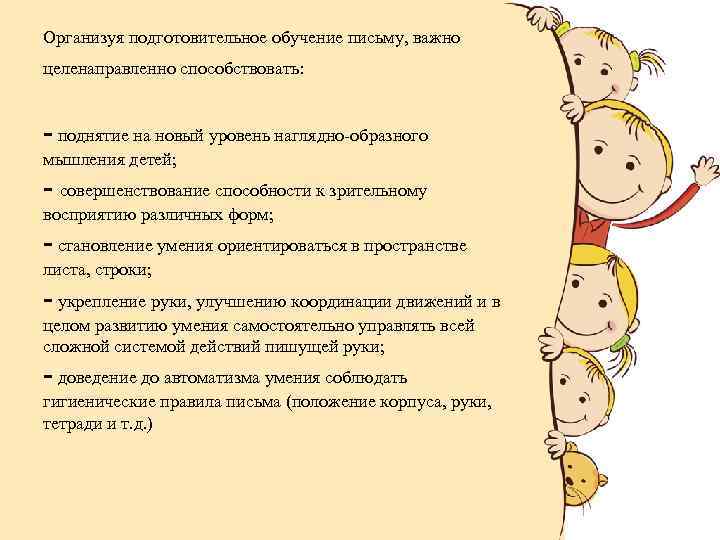 Организуя подготовительное обучение письму, важно целенаправленно способствовать:

- поднятие на новый уровень наглядно-образного мышления детей;

- совершенствование способности к зрительному восприятию различных форм;

- становление умения ориентироваться в пространстве листа, строки;

- укрепление руки, улучшению координации движений и в целом развитию умения самостоятельно управлять всей сложной системой действий пишущей руки;

- доведение до автоматизма умения соблюдать гигиенические правила письма (положение корпуса, руки, тетради и т.д.)